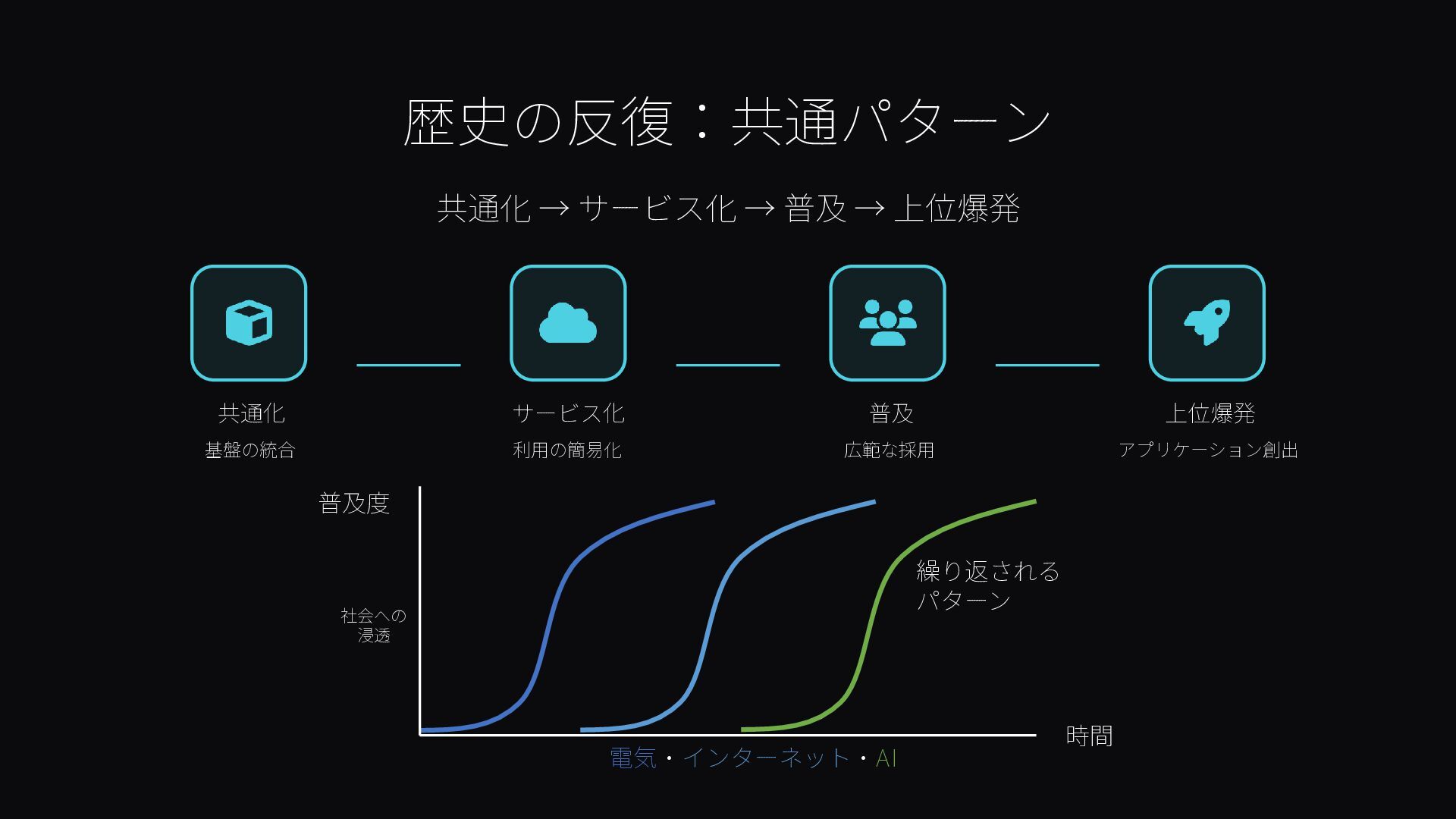 歴史の反復：共通パターン

共通化 → サービス化 → 普及 → 上位爆発

共通化
基盤の統合

サービス化
利用の簡易化

普及
広範な採用

上位爆発
アプリケーション創出

普及度

社会への浸透

繰り返されるパターン

時間

電気・インターネット・AI